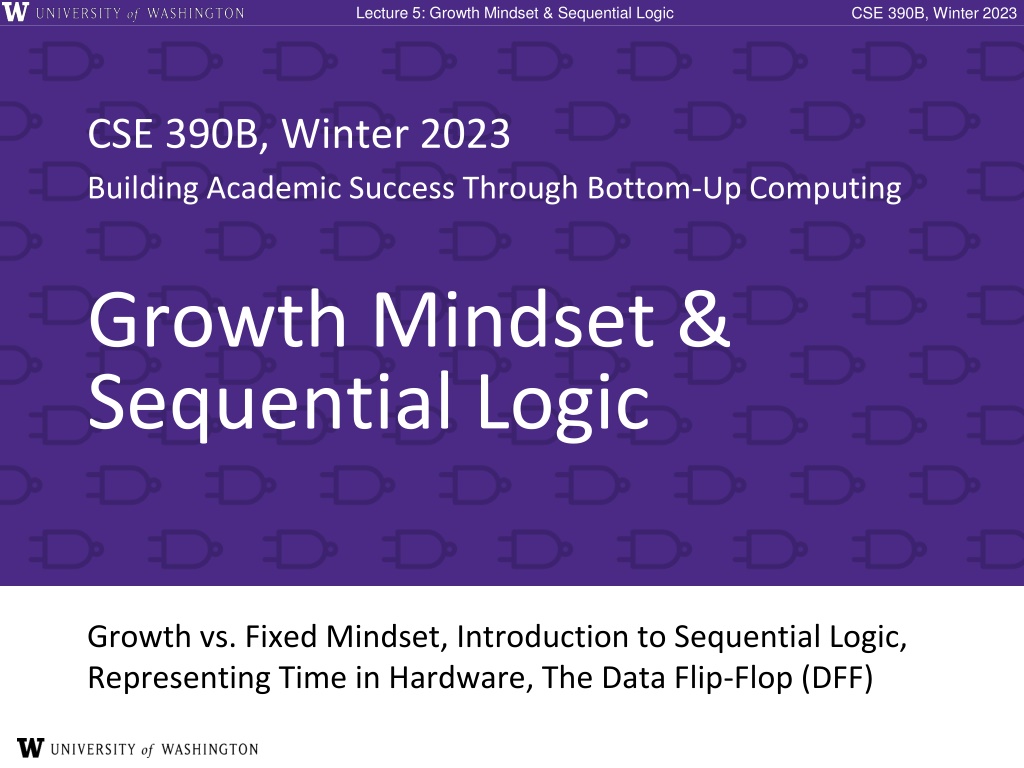 W UNIVERSITY of WASHINGTON
Lecture 5: Growth Mindset & Sequential Logic
CSE 390B, Winter 2023

CSE 390B, Winter 2023
Building Academic Success Through Bottom-Up Computing

Growth Mindset & Sequential Logic

Growth vs. Fixed Mindset, Introduction to Sequential Logic, Representing Time in Hardware, The Data Flip-Flop (DFF)

W UNIVERSITY of WASHINGTON